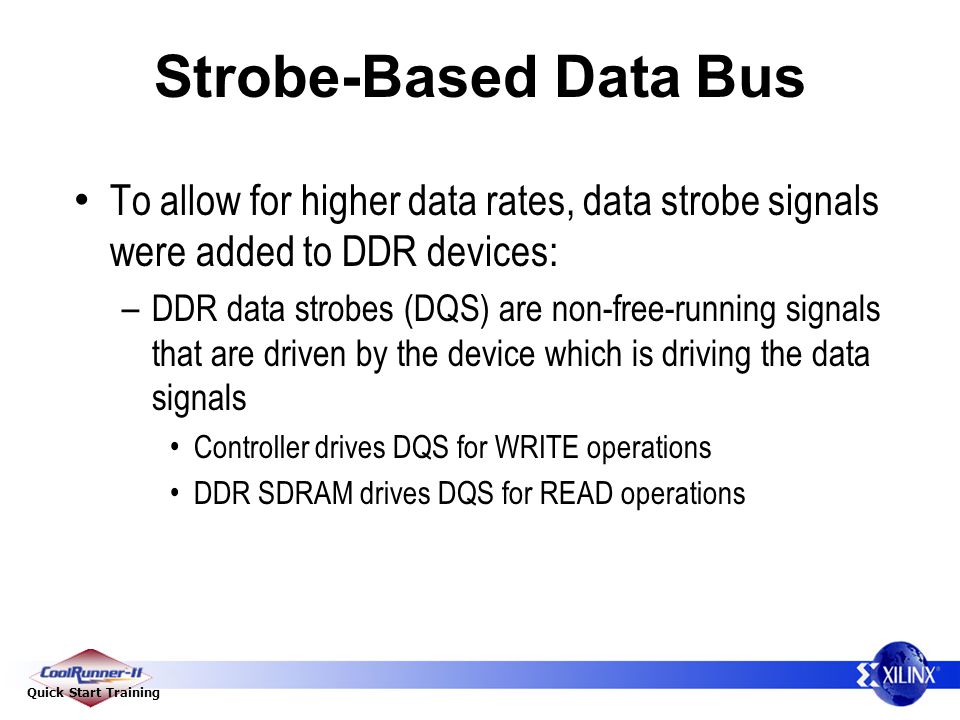 Strobe-Based Data Bus

• To allow for higher data rates, data strobe signals were added to DDR devices:

– DDR data strobes (DQS) are non-free-running signals that are driven by the device which is driving the data signals

• Controller drives DQS for WRITE operations

• DDR SDRAM drives DQS for READ operations

CoolRunner-II
Quick Start Training

XILINX